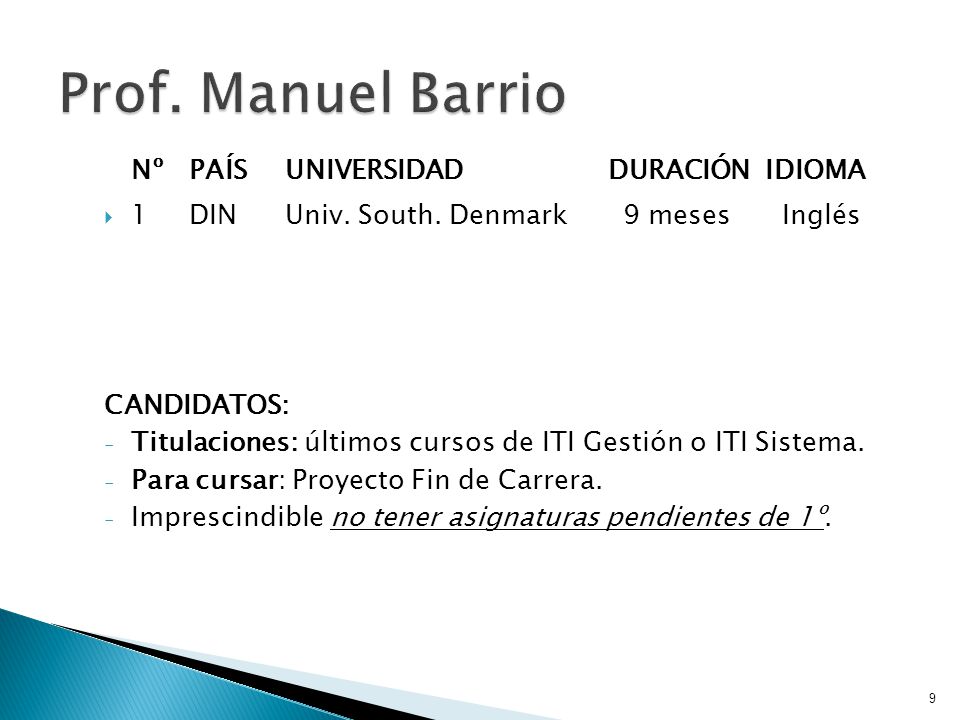 Prof. Manuel Barrio

| Nº | PAÍS | UNIVERSIDAD | DURACIÓN | IDIOMA |
|---|---|---|---|---|
| 1 | DIN | Univ. South. Denmark | 9 meses | Inglés |

CANDIDATOS:
- Titulaciones: últimos cursos de ITI Gestión o ITI Sistema.
- Para cursar: Proyecto Fin de Carrera.
- Imprescindible no tener asignaturas pendientes de 1º.

9